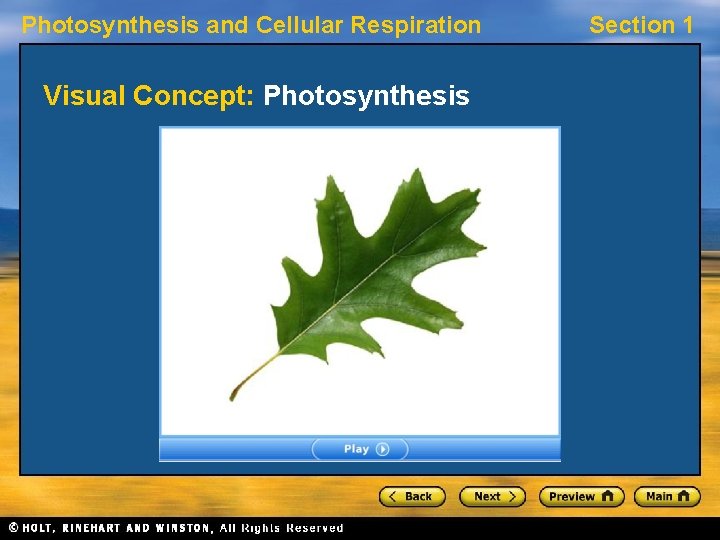 Photosynthesis and Cellular Respiration

Section 1

Visual Concept: Photosynthesis

Play

Back

Next

Preview

Main

© HOLT, RINEHART AND WINSTON, All Rights Reserved